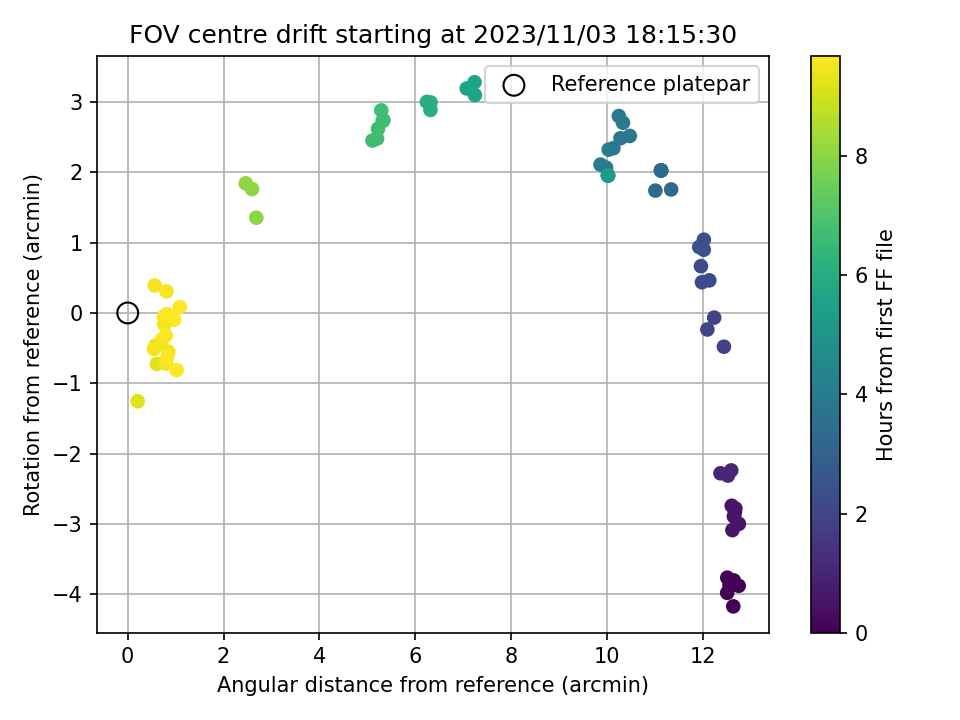 FOV centre drift starting at 2023/11/03 18:15:30

Reference platepar

Rotation from reference (arcmin)

3
2
1
0
−1
−2
−3
−4

0
2
4
6
8
10
12

Angular distance from reference (arcmin)

Hours from first FF file

8
6
4
2
0